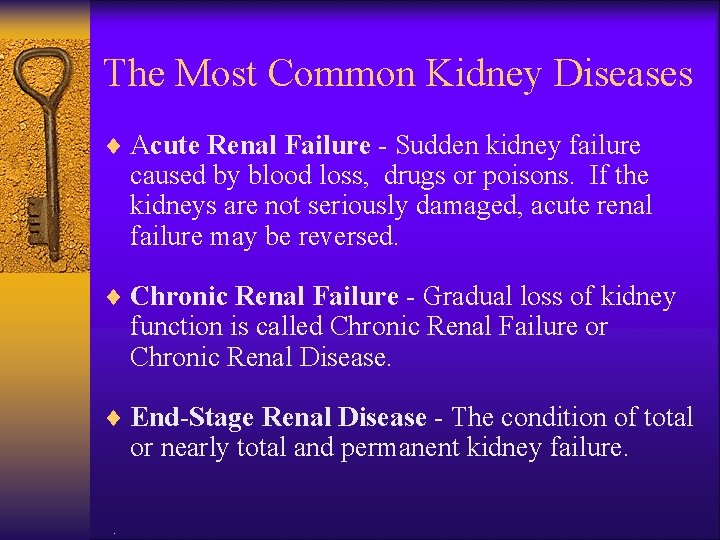 The Most Common Kidney Diseases

♦ Acute Renal Failure - Sudden kidney failure caused by blood loss, drugs or poisons. If the kidneys are not seriously damaged, acute renal failure may be reversed.

♦ Chronic Renal Failure - Gradual loss of kidney function is called Chronic Renal Failure or Chronic Renal Disease.

♦ End-Stage Renal Disease - The condition of total or nearly total and permanent kidney failure.